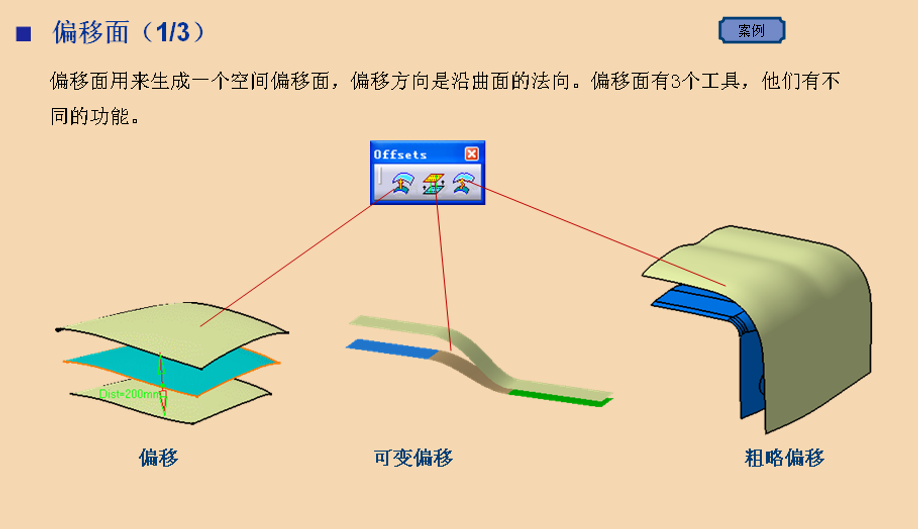 ■ 偏移面（1/3）

案例

偏移面用来生成一个空间偏移面，偏移方向是沿曲面的法向。偏移面有3个工具，他们有不同的功能。

Offsets

Dist=200mm

偏移

可变偏移

粗略偏移